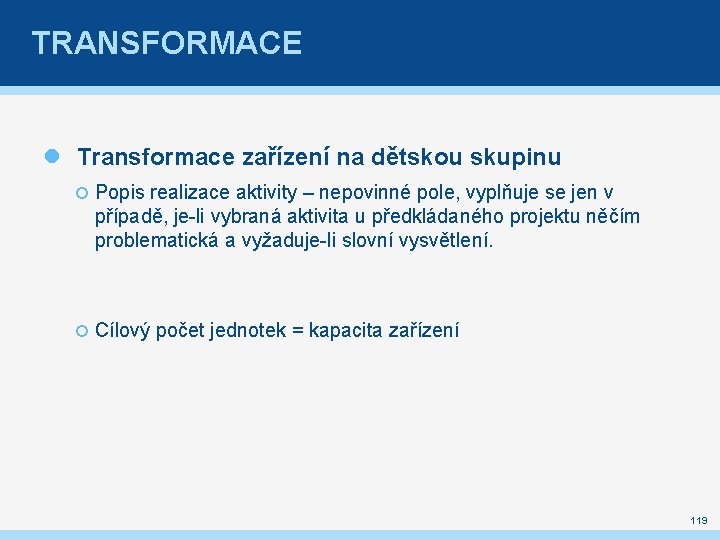 TRANSFORMACE

Transformace zařízení na dětskou skupinu

Popis realizace aktivity – nepovinné pole, vyplňuje se jen v případě, je-li vybraná aktivita u předkládaného projektu něčím problematická a vyžaduje-li slovní vysvětlení.

Cílový počet jednotek = kapacita zařízení

119